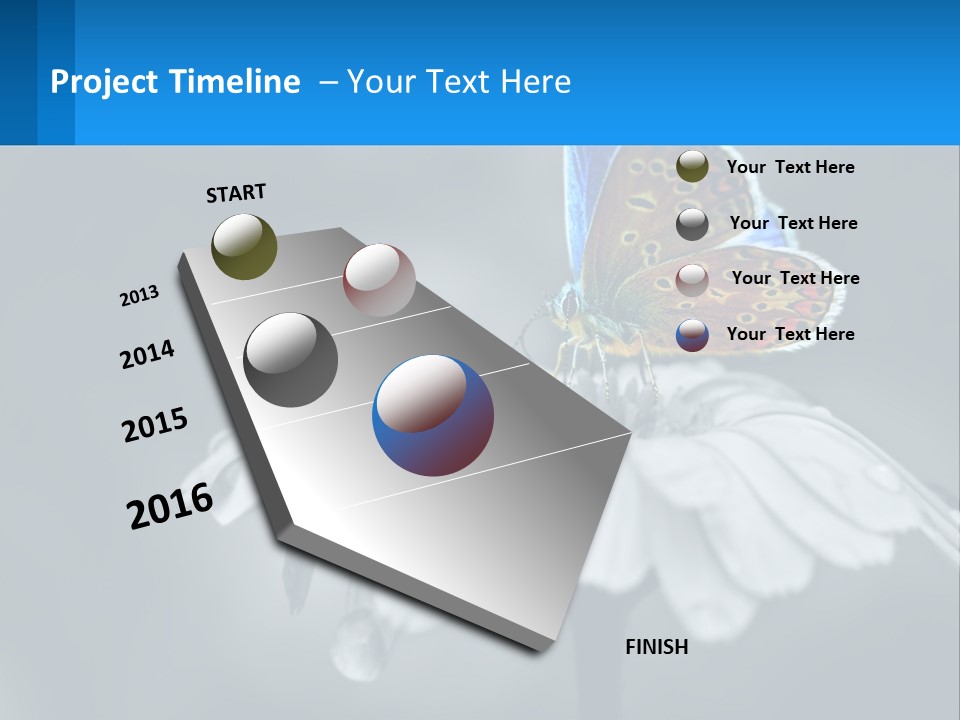 Project Timeline – Your Text Here

START

2013

2014

2015

2016

FINISH

Your Text Here

Your Text Here

Your Text Here

Your Text Here